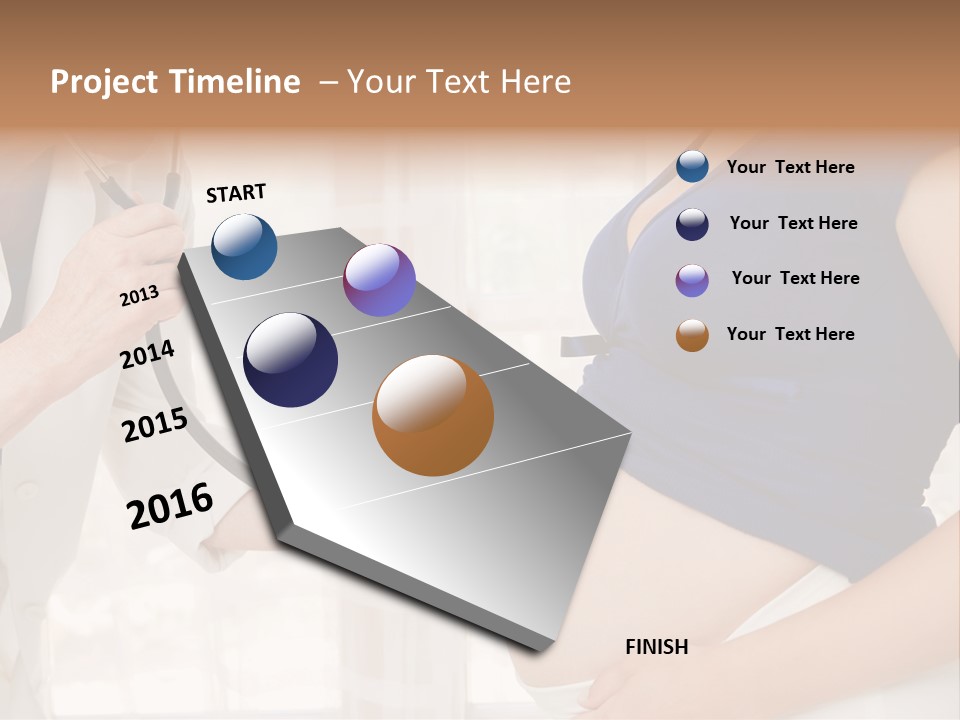 Project Timeline – Your Text Here

START

2013

2014

2015

2016

FINISH

Your Text Here

Your Text Here

Your Text Here

Your Text Here